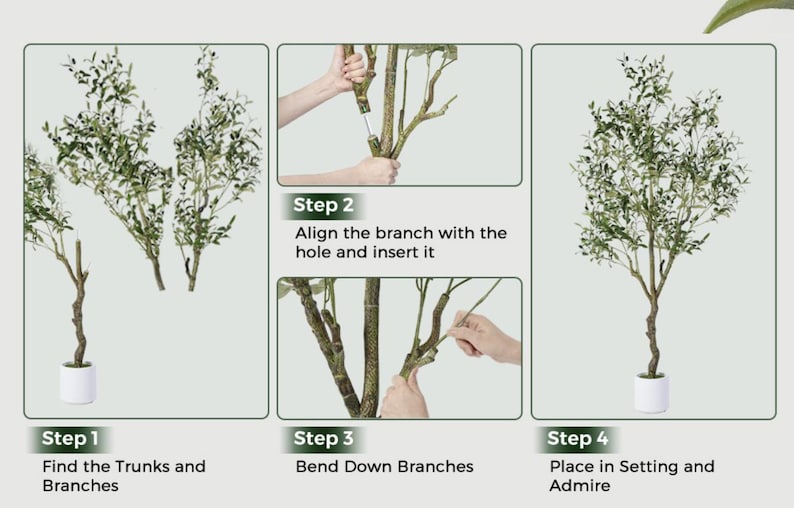 Step 1

Find the Trunks and Branches

Step 2

Align the branch with the hole and insert it

Step 3

Bend Down Branches

Step 4

Place in Setting and Admire